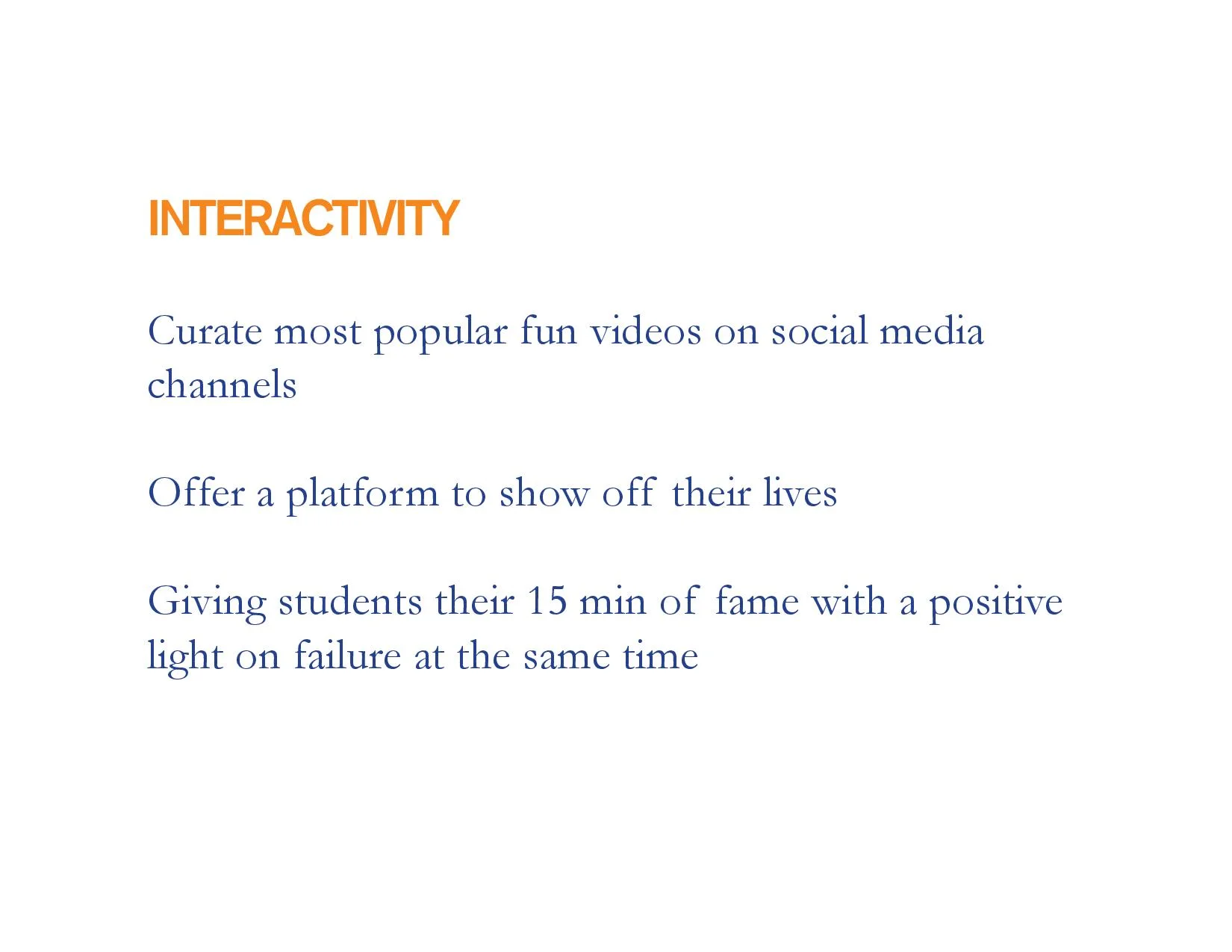 INTERACTIVITY

Curate most popular fun videos on social media channels

Offer a platform to show off their lives

Giving students their 15 min of fame with a positive light on failure at the same time